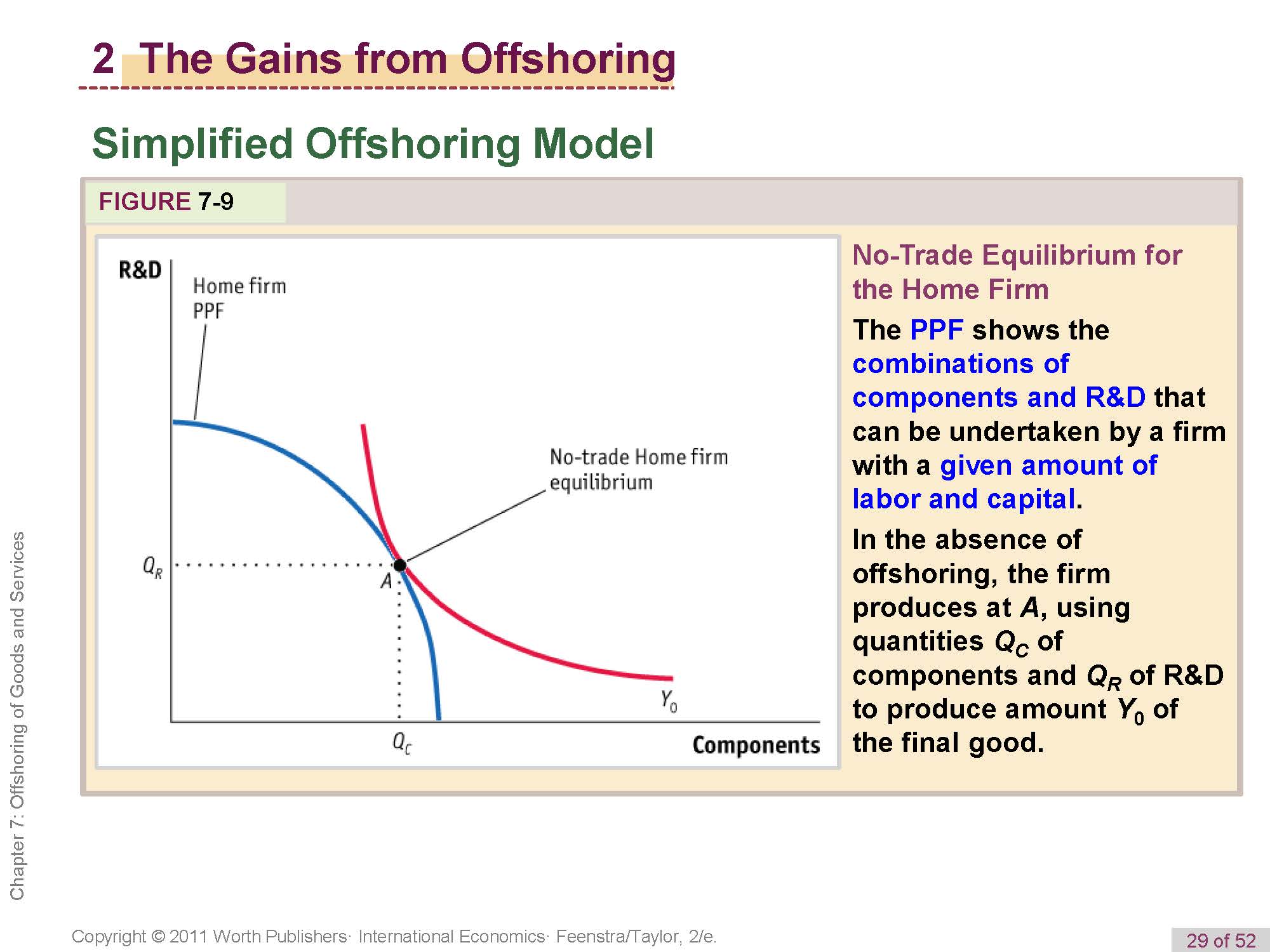 2 The Gains from Offshoring

Simplified Offshoring Model

FIGURE 7-9

R&D

Home firm PPF

No-trade Home firm equilibrium

$Q_R$

A

$Y_0$

$Q_C$

Components

No-Trade Equilibrium for the Home Firm

The PPF shows the combinations of components and R&D that can be undertaken by a firm with a given amount of labor and capital.

In the absence of offshoring, the firm produces at $A$, using quantities $Q_C$ of components and $Q_R$ of R&D to produce amount $Y_0$ of the final good.

Chapter 7: Offshoring of Goods and Services

Copyright © 2011 Worth Publishers· International Economics· Feenstra/Taylor, 2/e.

29 of 52